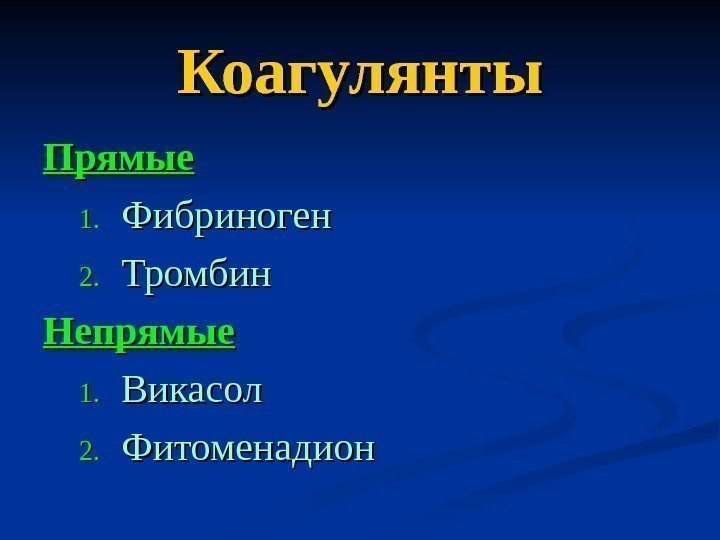 Коагулянты

Прямые

1. Фибриноген
2. Тромбин

Непрямые

1. Викасол
2. Фитоменадион